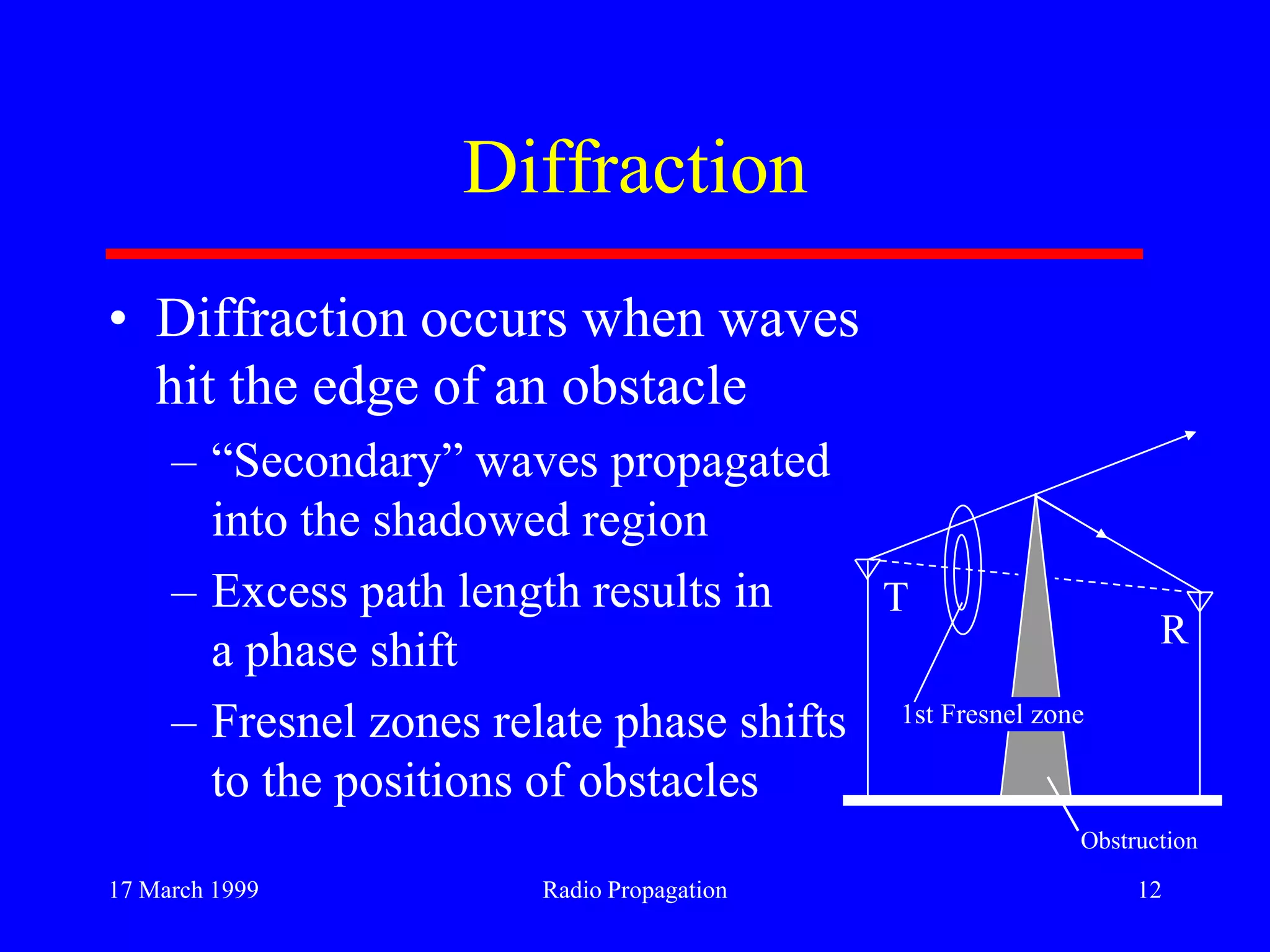 Diffraction

• Diffraction occurs when waves hit the edge of an obstacle
 – “Secondary” waves propagated into the shadowed region
 – Excess path length results in a phase shift
 – Fresnel zones relate phase shifts to the positions of obstacles

T

R

1st Fresnel zone

Obstruction

17 March 1999

Radio Propagation

12